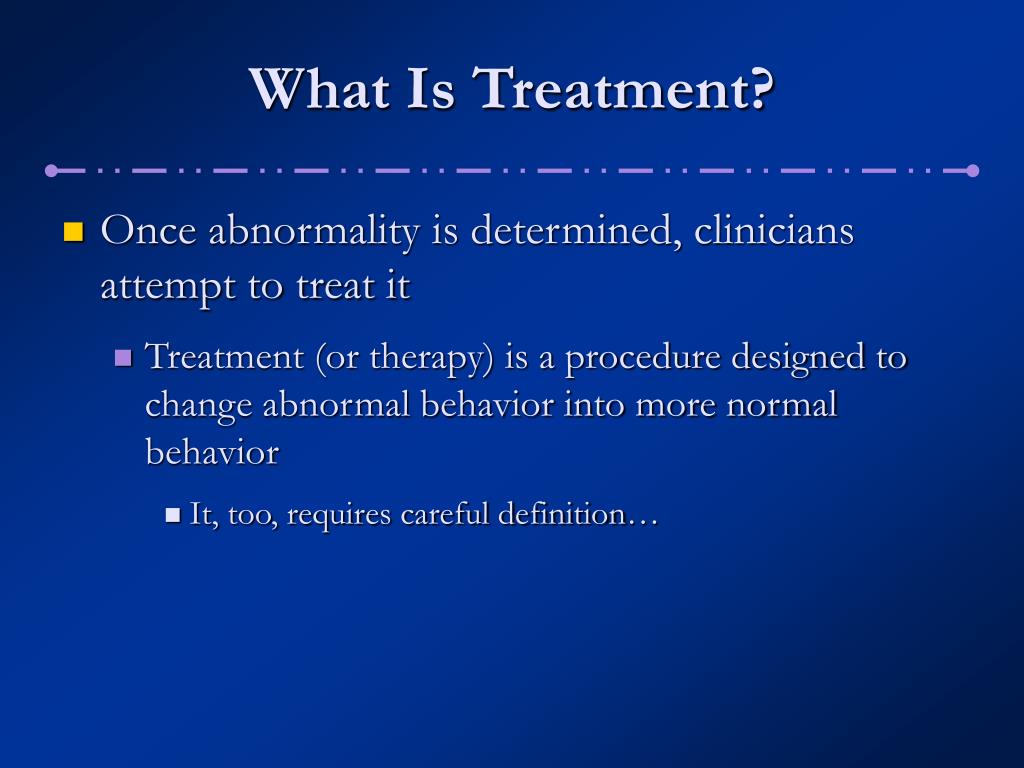 What Is Treatment?

Once abnormality is determined, clinicians attempt to treat it

Treatment (or therapy) is a procedure designed to change abnormal behavior into more normal behavior

It, too, requires careful definition…